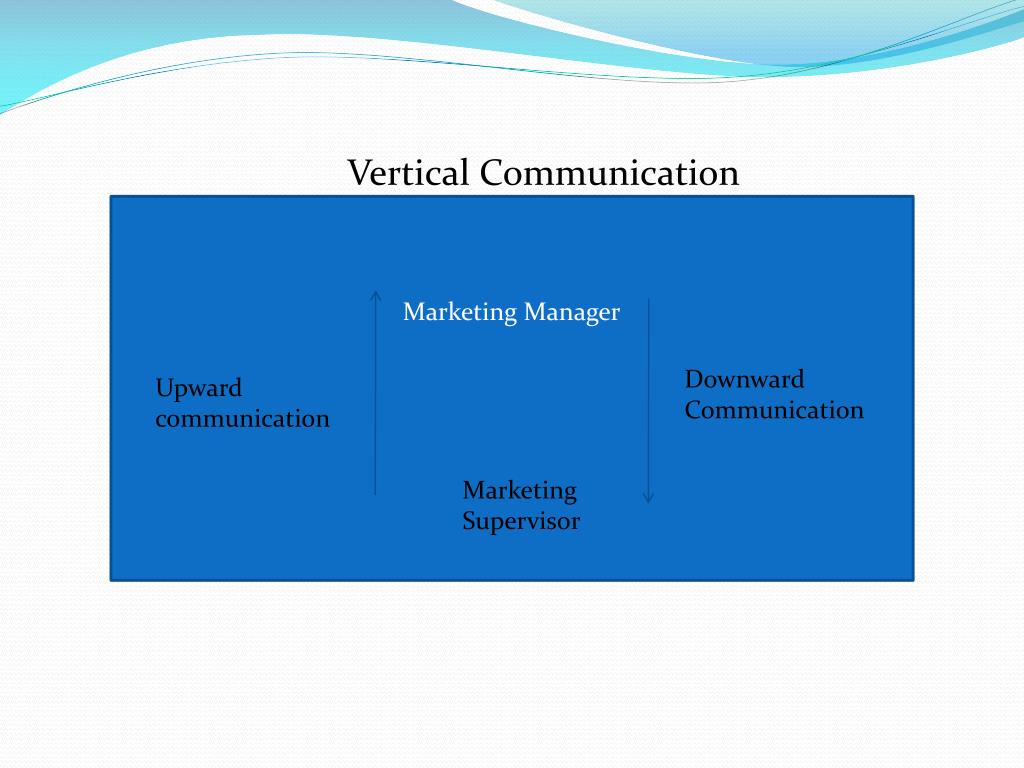 Vertical Communication

Marketing Manager

Upward communication

Downward Communication

Marketing Supervisor